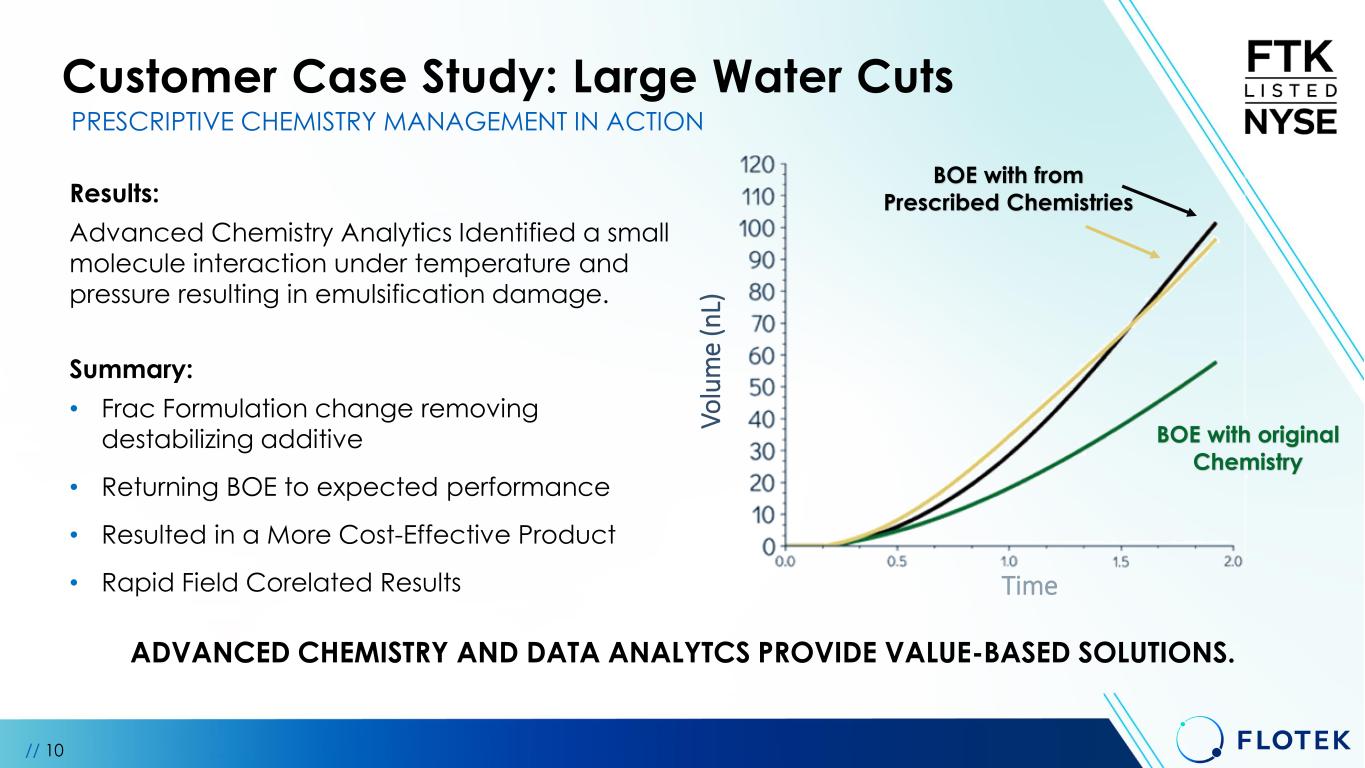 Customer Case Study: Large Water Cuts

PRESCRIPTIVE CHEMISTRY MANAGEMENT IN ACTION

FTK
LISTED
NYSE

Results:

Advanced Chemistry Analytics Identified a small molecule interaction under temperature and pressure resulting in emulsification damage.

Summary:

• Frac Formulation change removing destabilizing additive
• Returning BOE to expected performance
• Resulted in a More Cost-Effective Product
• Rapid Field Corelated Results

BOE with from Prescribed Chemistries

BOE with original Chemistry

Volume (nL)

120
110
100
90
80
70
60
50
40
30
20
10
0

0.0 0.5 1.0 1.5 2.0

Time

ADVANCED CHEMISTRY AND DATA ANALYTCS PROVIDE VALUE-BASED SOLUTIONS.

// 10

FLOTEK